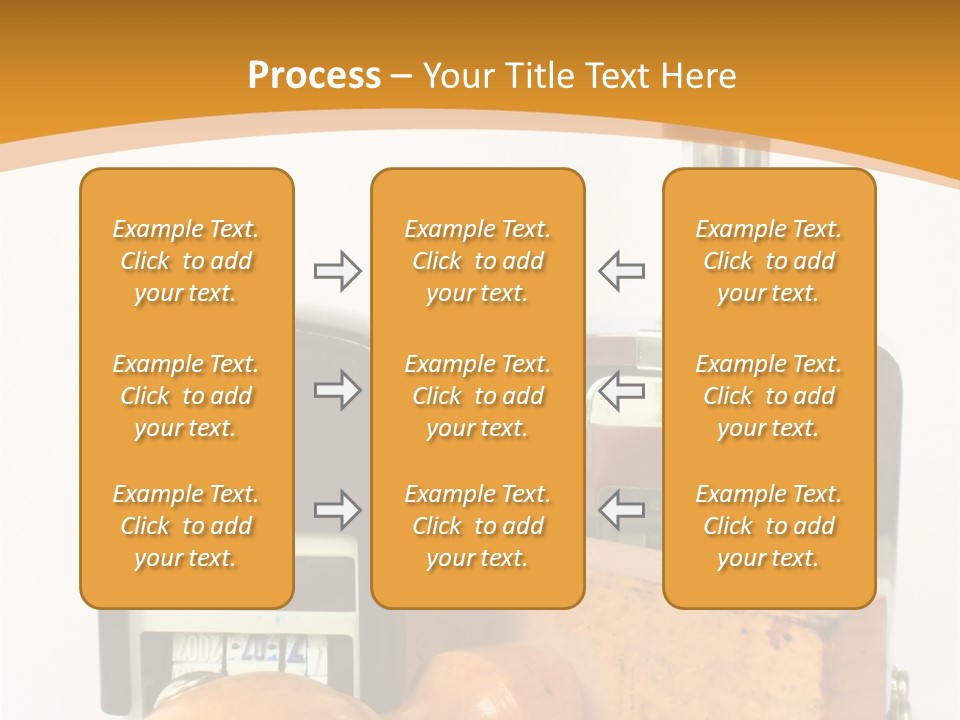 Process – Your Title Text Here

Example Text. Click to add your text.

Example Text. Click to add your text.

Example Text. Click to add your text.

Example Text. Click to add your text.

Example Text. Click to add your text.

Example Text. Click to add your text.

Example Text. Click to add your text.

Example Text. Click to add your text.

Example Text. Click to add your text.